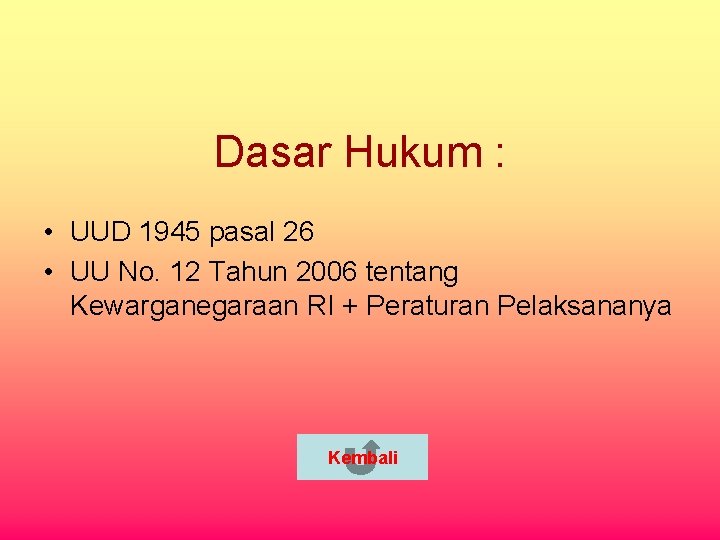 Dasar Hukum :

• UUD 1945 pasal 26
• UU No. 12 Tahun 2006 tentang Kewarganegaraan RI + Peraturan Pelaksananya

Kembali